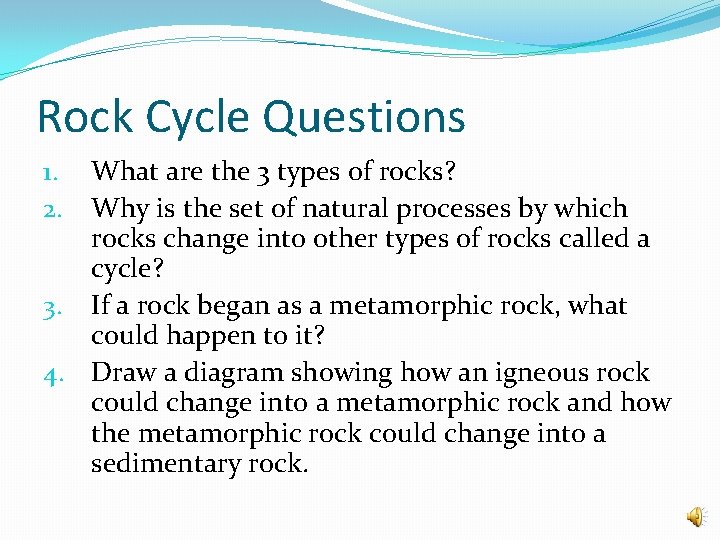 Rock Cycle Questions

1. What are the 3 types of rocks?
2. Why is the set of natural processes by which rocks change into other types of rocks called a cycle?
3. If a rock began as a metamorphic rock, what could happen to it?
4. Draw a diagram showing how an igneous rock could change into a metamorphic rock and how the metamorphic rock could change into a sedimentary rock.